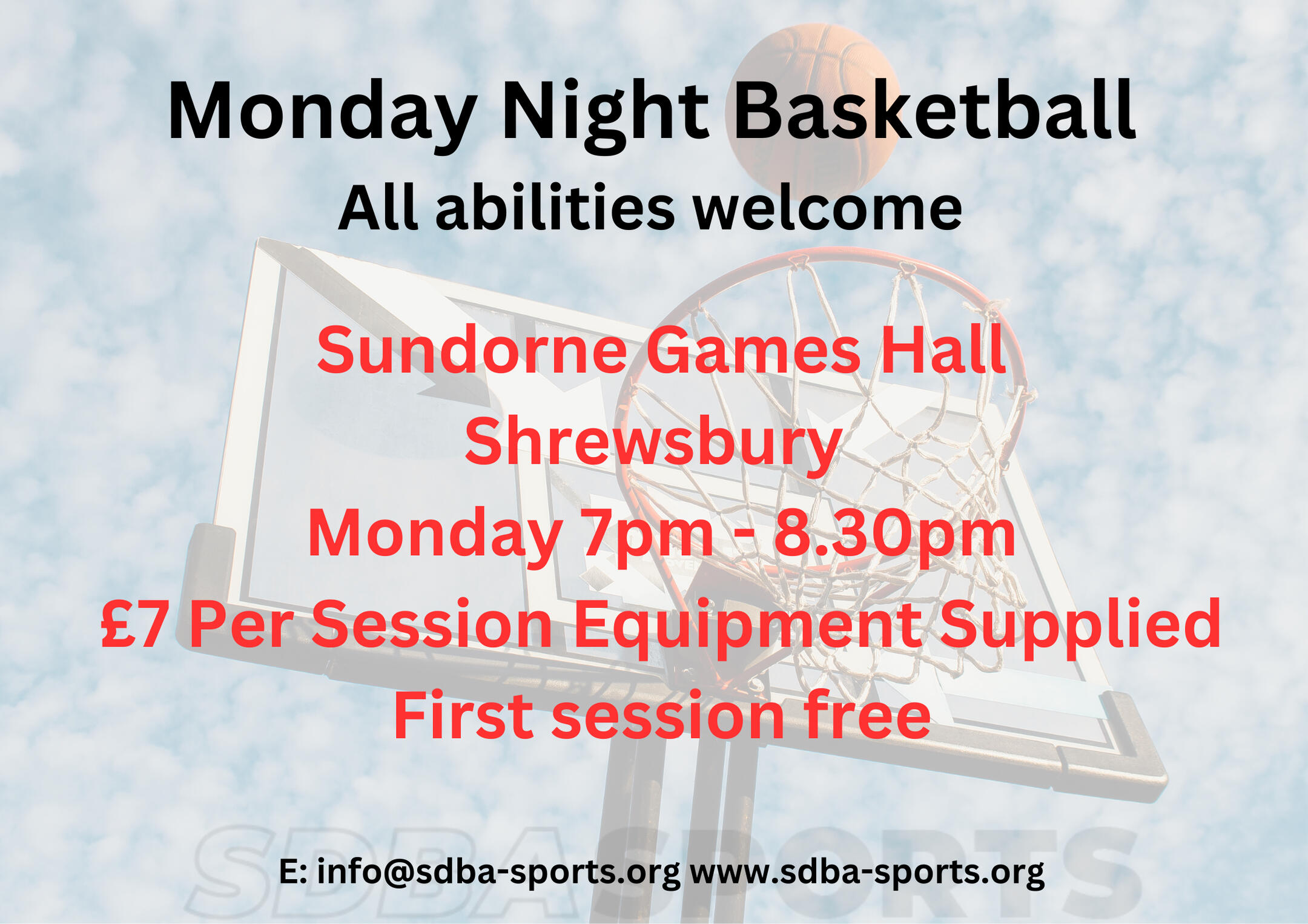 Monday Night Basketball
All abilities welcome

Sundorne Games Hall
Shrewsbury
Monday 7pm - 8.30pm
£7 Per Session Equipment Supplied
First session free

SDBA SPORTS

E: info@sdba-sports.org www.sdba-sports.org